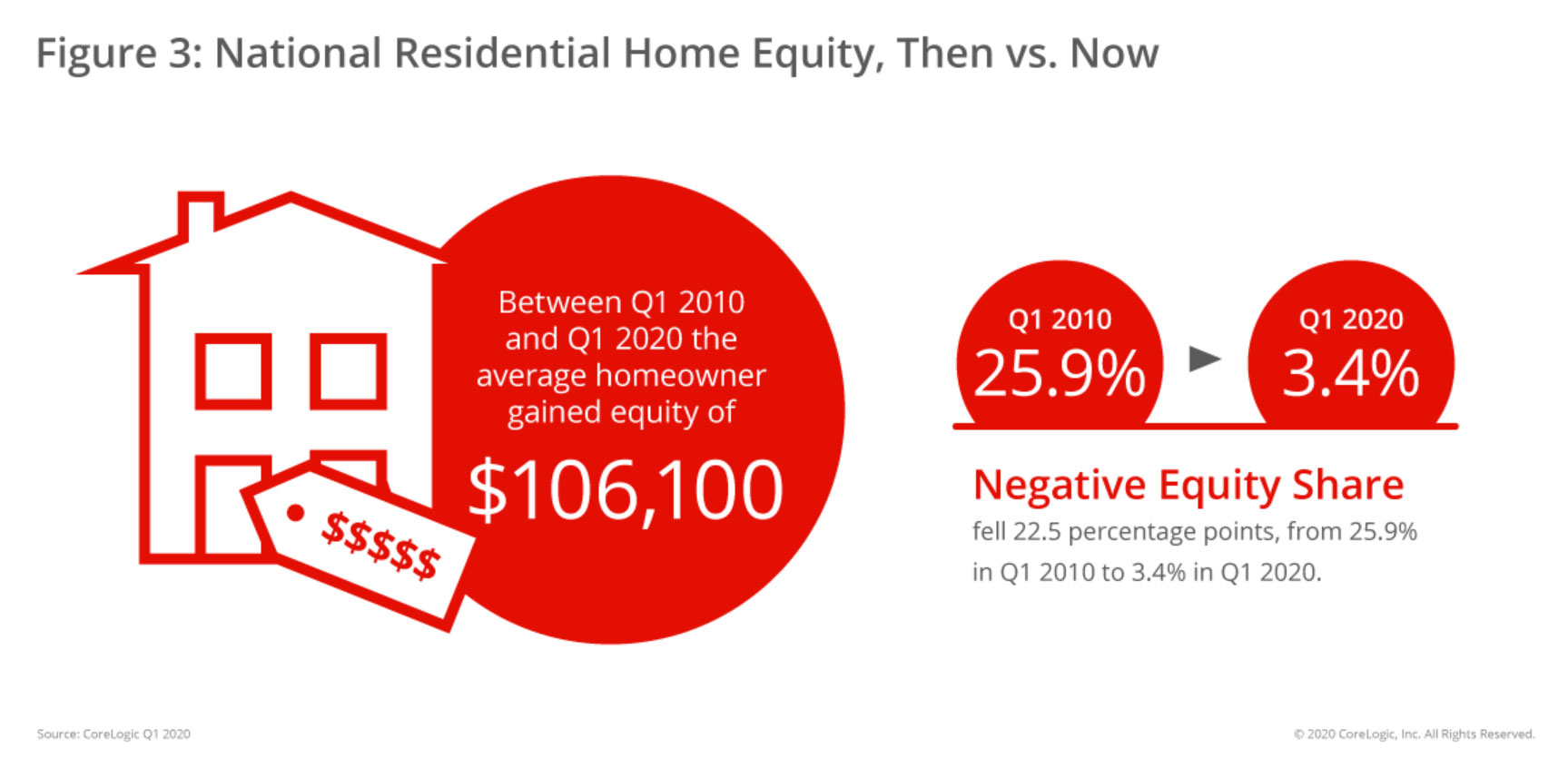 Figure 3: National Residential Home Equity, Then vs. Now

$$$$$

Between Q1 2010 and Q1 2020 the average homeowner gained equity of

$106,100

Q1 2010
25.9%

Q1 2020
3.4%

Negative Equity Share

fell 22.5 percentage points, from 25.9% in Q1 2010 to 3.4% in Q1 2020.

Source: CoreLogic Q1 2020

© 2020 CoreLogic, Inc. All Rights Reserved.